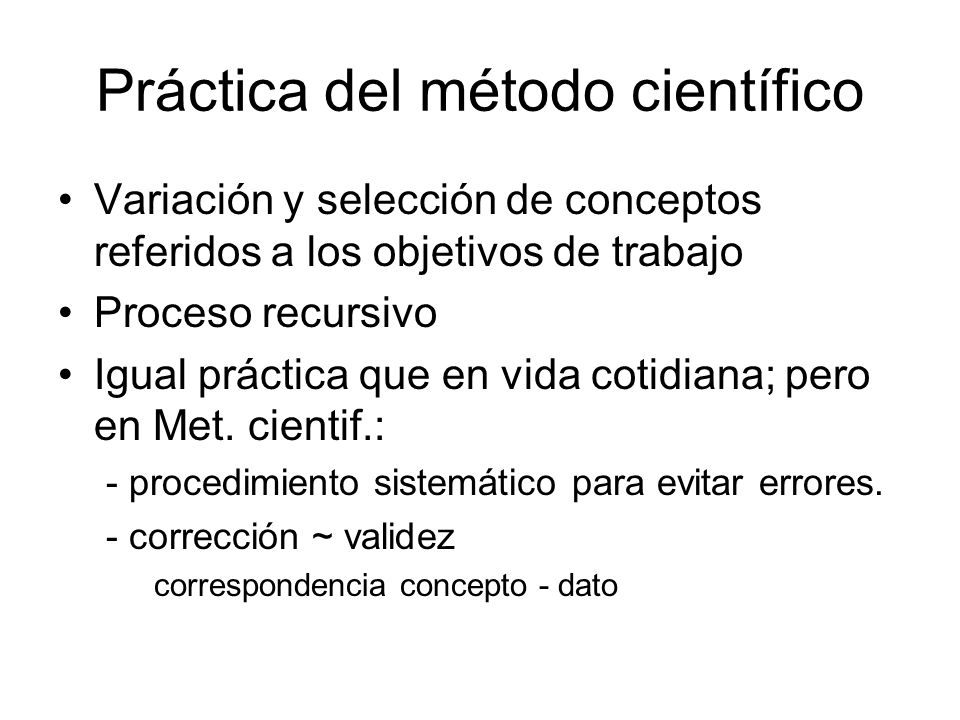 Práctica del método científico

• Variación y selección de conceptos referidos a los objetivos de trabajo
• Proceso recursivo
• Igual práctica que en vida cotidiana; pero en Met. cientif.:
- procedimiento sistemático para evitar errores.
- corrección ~ validez
correspondencia concepto - dato